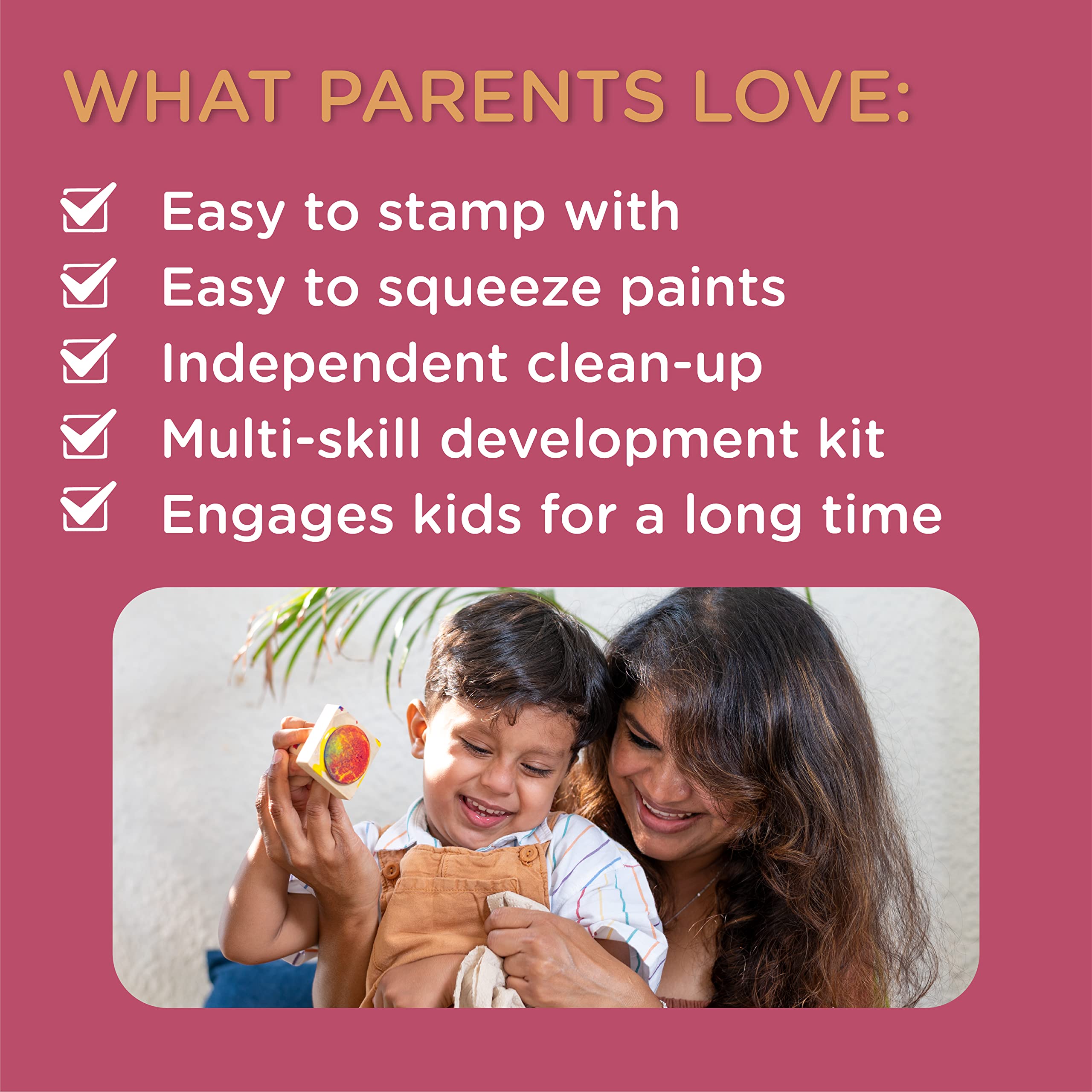 WHAT PARENTS LOVE:

Easy to stamp with
Easy to squeeze paints
Independent clean-up
Multi-skill development kit
Engages kids for a long time